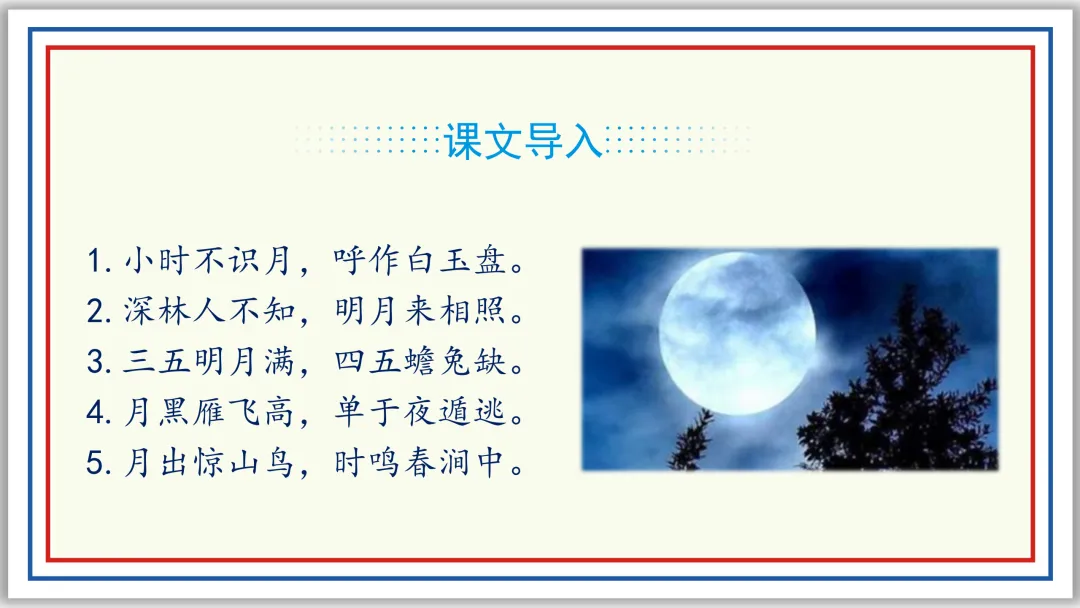 课文导入

1. 小时不识月，呼作白玉盘。
2. 深林人不知，明月来相照。
3. 三五明月满，四五蟾兔缺。
4. 月黑雁飞高，单于夜遁逃。
5. 月出惊山鸟，时鸣春涧中。